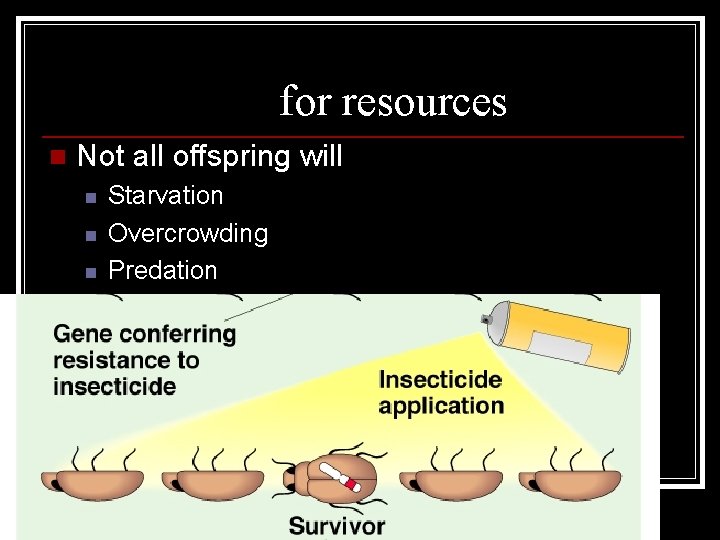 for resources

Not all offspring will

Starvation

Overcrowding

Predation

Gene conferring resistance to insecticide

Insecticide application

Survivor